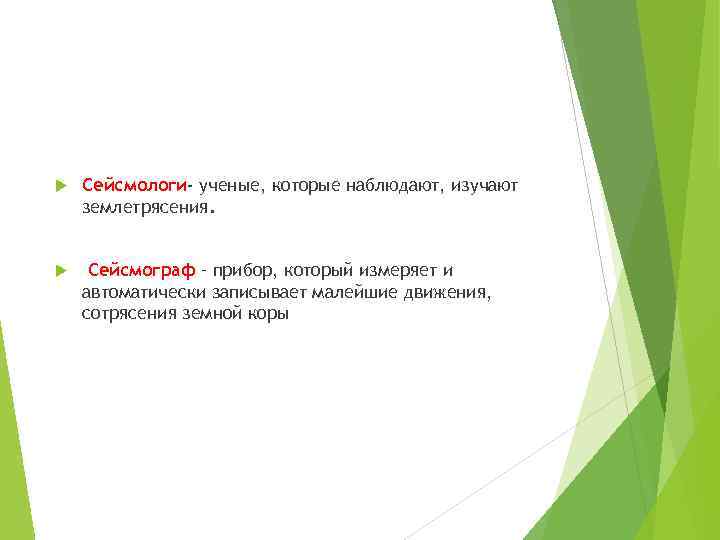 Сейсмологи- ученые, которые наблюдают, изучают землетрясения.

Сейсмограф - прибор, который измеряет и автоматически записывает малейшие движения, сотрясения земной коры